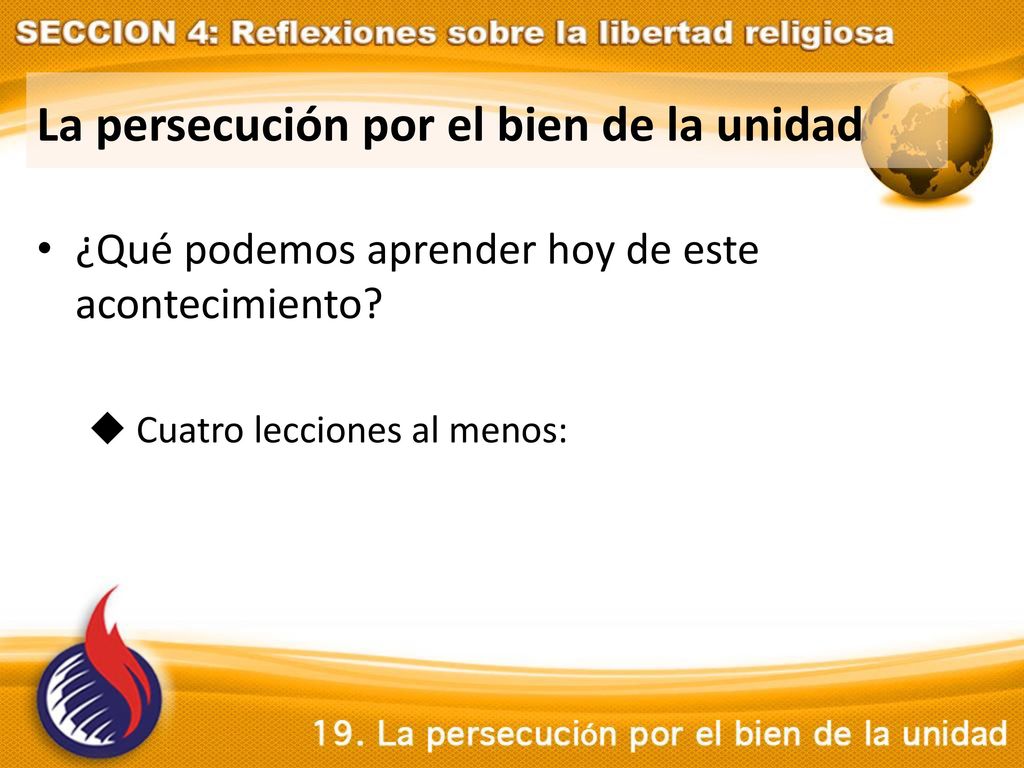 SECCION 4: Reflexiones sobre la libertad religiosa

La persecución por el bien de la unidad

• ¿Qué podemos aprender hoy de este acontecimiento?

◆ Cuatro lecciones al menos:

19. La persecución por el bien de la unidad